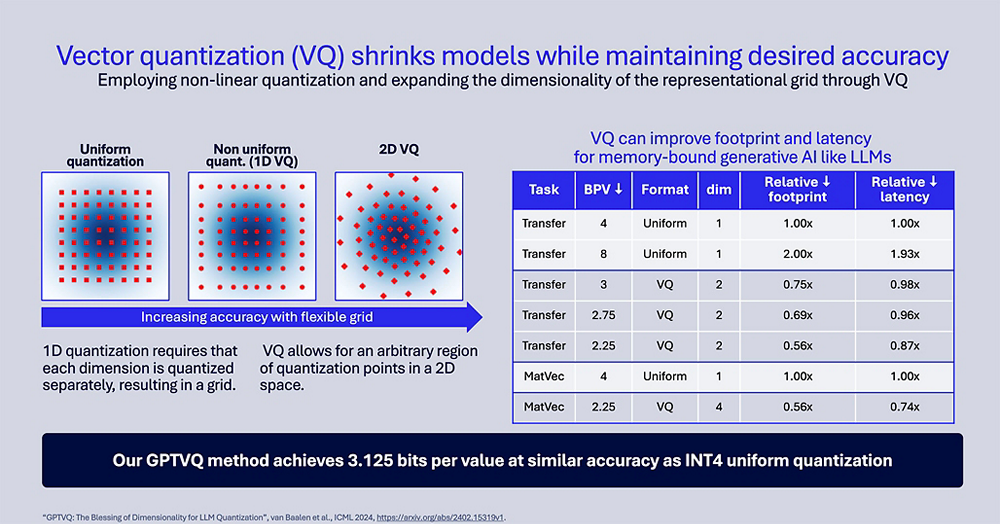 Vector quantization (VQ) shrinks models while maintaining desired accuracy

Employing non-linear quantization and expanding the dimensionality of the representational grid through VQ

Uniform quantization

Non uniform quant. (1D VQ)

2D VQ

Increasing accuracy with flexible grid

1D quantization requires that each dimension is quantized separately, resulting in a grid.

VQ allows for an arbitrary region of quantization points in a 2D space.

VQ can improve footprint and latency for memory-bound generative AI like LLMs

| Task | BPV ↓ | Format | dim | Relative ↓ footprint | Relative ↓ latency |
|---|---|---|---|---|---|
| Transfer | 4 | Uniform | 1 | 1.00x | 1.00x |
| Transfer | 8 | Uniform | 1 | 2.00x | 1.93x |
| Transfer | 3 | VQ | 2 | 0.75x | 0.98x |
| Transfer | 2.75 | VQ | 2 | 0.69x | 0.96x |
| Transfer | 2.25 | VQ | 2 | 0.56x | 0.87x |
| MatVec | 4 | Uniform | 1 | 1.00x | 1.00x |
| MatVec | 2.25 | VQ | 4 | 0.56x | 0.74x |

Our GPTVQ method achieves 3.125 bits per value at similar accuracy as INT4 uniform quantization

"GPTVQ: The Blessing of Dimensionality for LLM Quantization", van Baalen et al., ICML 2024, https://arxiv.org/abs/2402.15319v1.